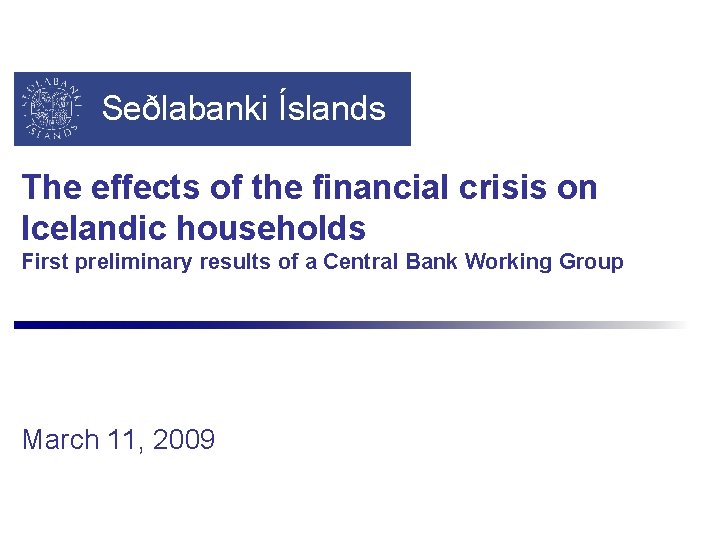 SEÐLABANKI ÍSLANDS

Seðlabanki Íslands

The effects of the financial crisis on Icelandic households
First preliminary results of a Central Bank Working Group

March 11, 2009